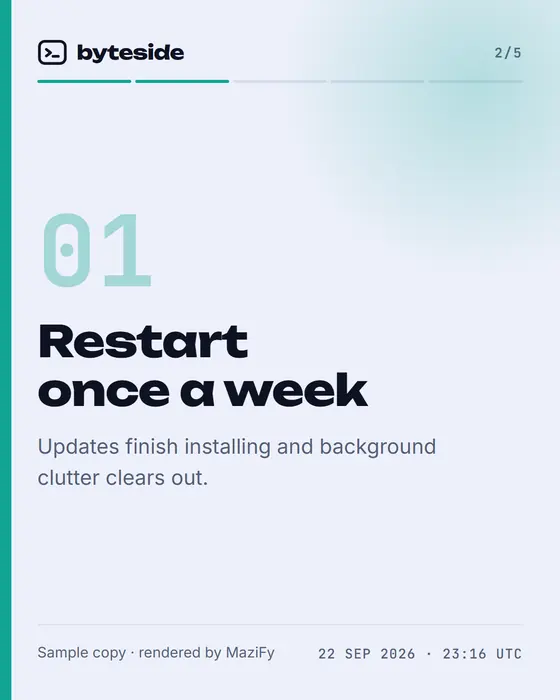 byteside

2/5

01

Restart once a week

Updates finish installing and background clutter clears out.

Sample copy · rendered by MaziFy

22 SEP 2026 · 23:16 UTC